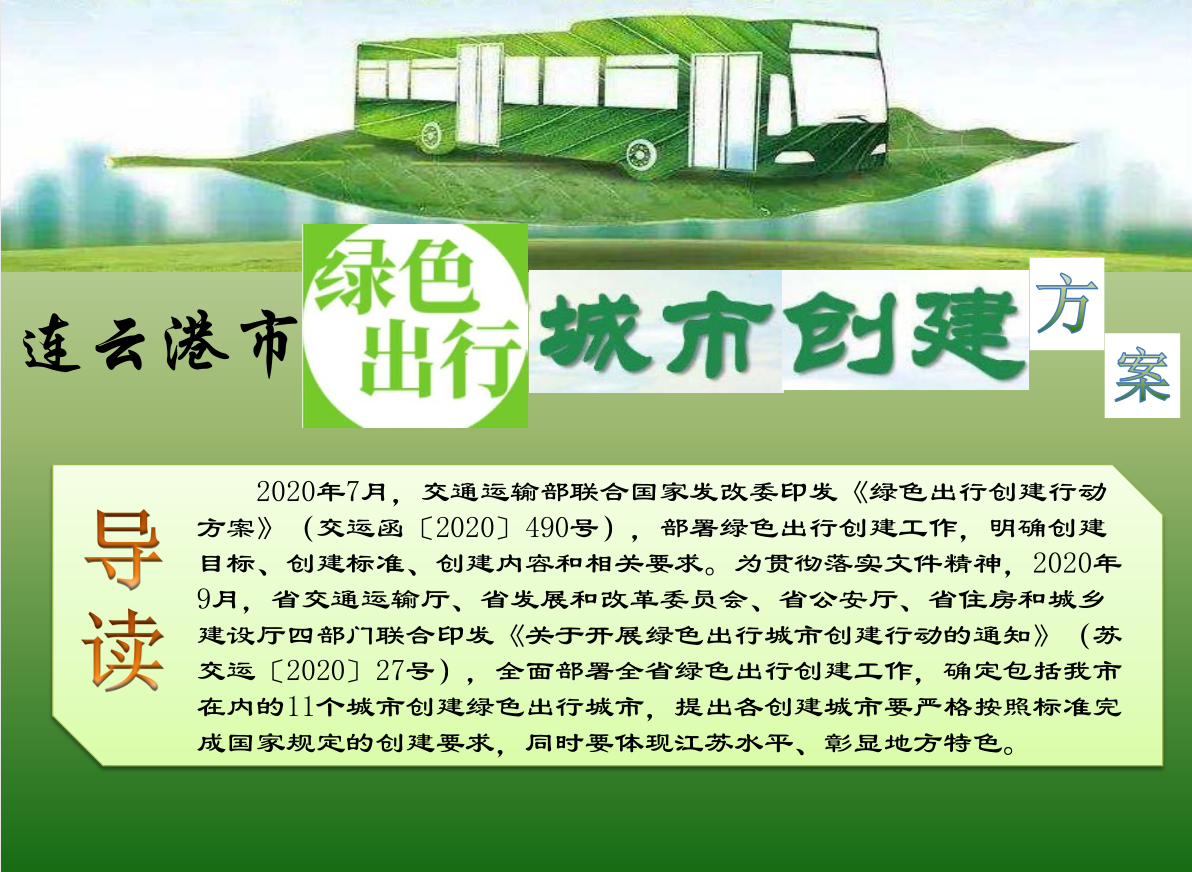 连云港市 绿色出行 城市创建 方案

导读

2020年7月，交通运输部联合国家发改委印发《绿色出行创建行动方案》（交运函〔2020〕490号），部署绿色出行创建工作，明确创建目标、创建标准、创建内容和相关要求。为贯彻落实文件精神，2020年9月，省交通运输厅、省发展和改革委员会、省公安厅、省住房和城乡建设厅四部门联合印发《关于开展绿色出行城市创建行动的通知》（苏交运〔2020〕27号），全面部署全省绿色出行创建工作，确定包括我市在内的11个城市创建绿色出行城市，提出各创建城市要严格按照标准完成国家规定的创建要求，同时要体现江苏水平、彰显地方特色。